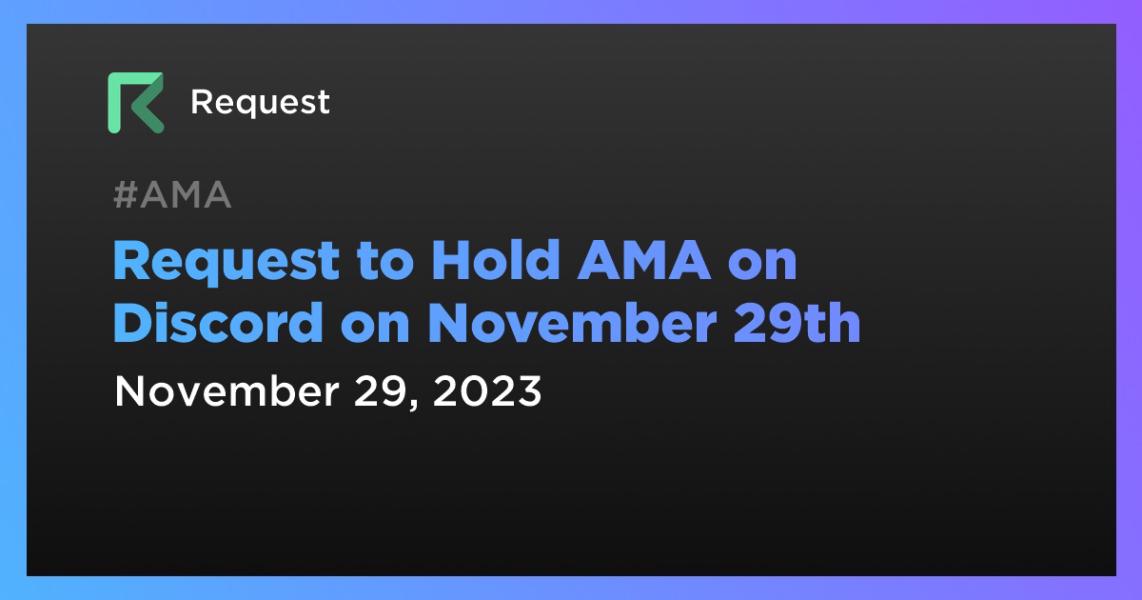 Request

#AMA

Request to Hold AMA on Discord on November 29th

November 29, 2023